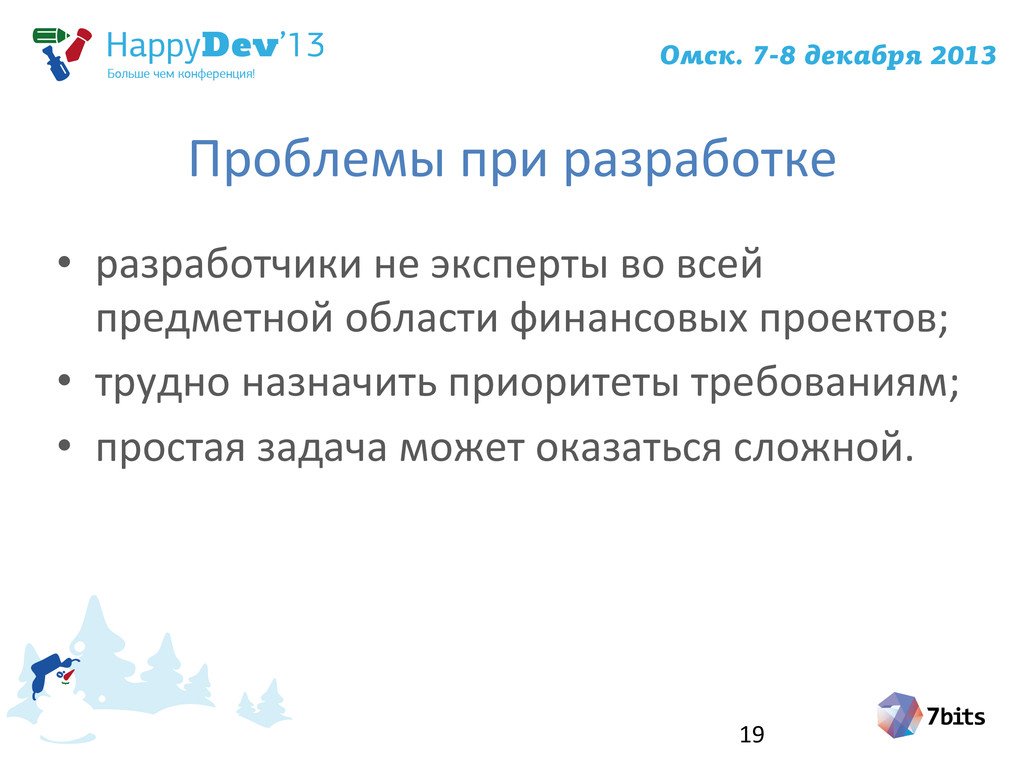 HappyDev'13
Больше чем конференция!

Омск. 7-8 декабря 2013

Проблемы при разработке

• разработчики не эксперты во всей предметной области финансовых проектов;
• трудно назначить приоритеты требованиям;
• простая задача может оказаться сложной.

19

7bits